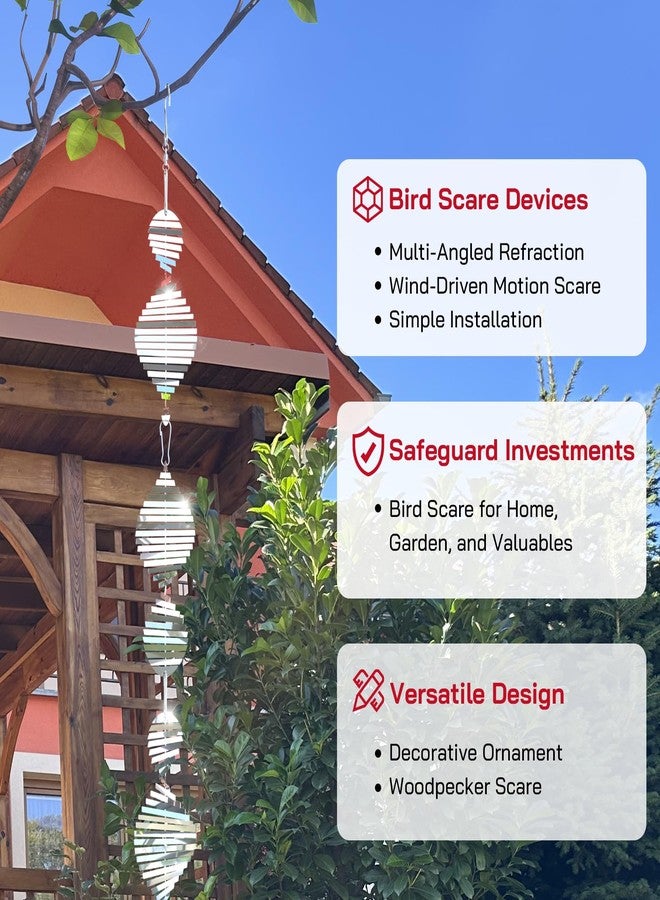 Bird Scare Devices

• Multi-Angled Refraction
• Wind-Driven Motion Scare
• Simple Installation

Safeguard Investments

• Bird Scare for Home, Garden, and Valuables

Versatile Design

• Decorative Ornament
• Woodpecker Scare